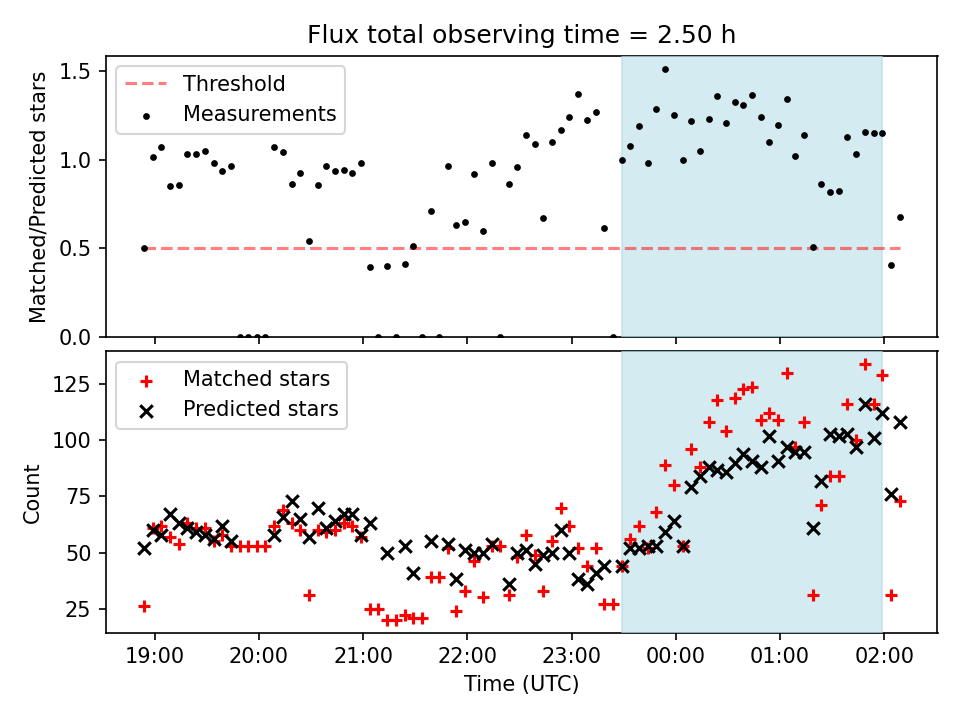 Flux total observing time = 2.50 h

Threshold
Measurements

Matched/Predicted stars
1.5
1.0
0.5
0.0

Matched stars
Predicted stars

Count
125
100
75
50
25

19:00
20:00
21:00
22:00
23:00
00:00
01:00
02:00
Time (UTC)